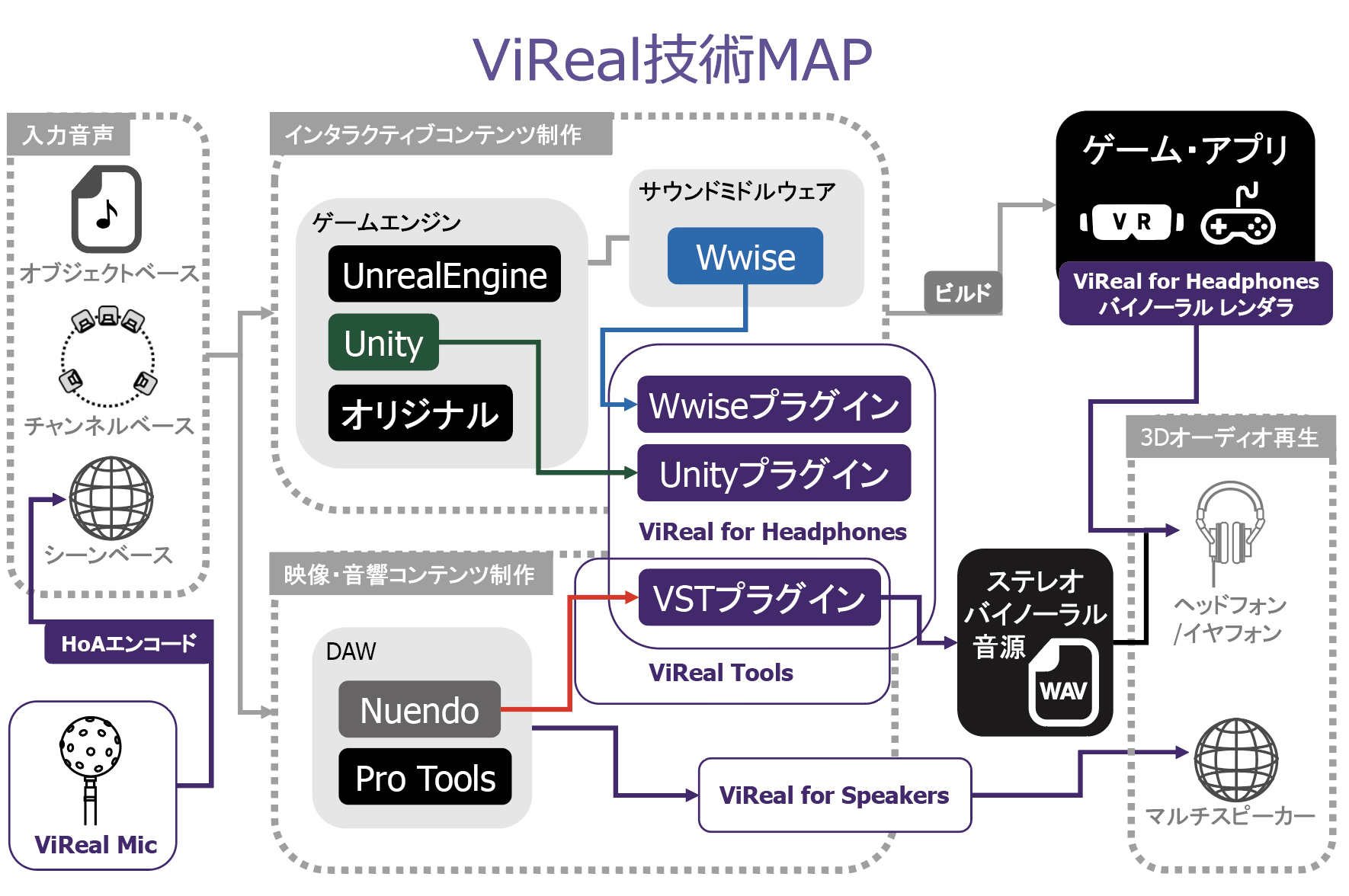 ViReal技術MAP

入力音声

オブジェクトベース

チャンネルベース

シーンベース

HoAエンコード

ViReal Mic

インタラクティブコンテンツ制作

ゲームエンジン

UnrealEngine

Unity

オリジナル

サウンドミドルウェア

Wwise

Wwiseプラグイン

Unityプラグイン

ViReal for Headphones

映像・音響コンテンツ制作

DAW

Nuendo

Pro Tools

VSTプラグイン

ViReal Tools

ViReal for Speakers

ビルド

ゲーム・アプリ

VR

ViReal for Headphones バイノーラル レンダラ

ステレオ バイノーラル 音源

WAV

3Dオーディオ再生

ヘッドフォン /イヤフォン

マルチスピーカー